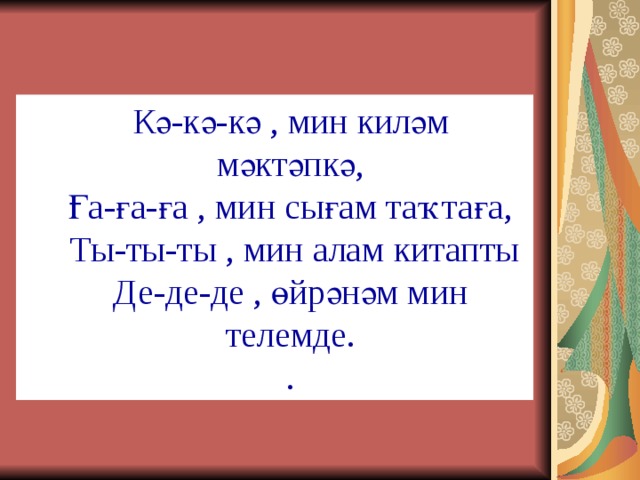 Кә-кә-кә , мин киләм мәктәпкә,
Ға-ға-ға , мин сығам таҡтаға,
Ты-ты-ты , мин алам китапты
Де-де-де , өйрәнәм мин телемде.
.